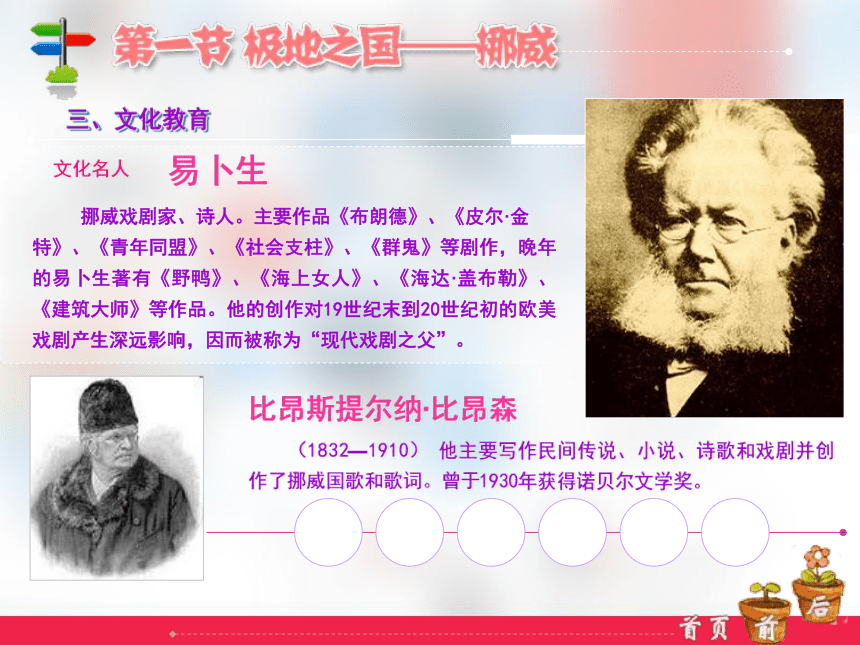 第一节 极地之国——挪威

三、文化教育

文化名人 易卜生

挪威戏剧家、诗人。主要作品《布朗德》、《皮尔·金特》、《青年同盟》、《社会支柱》、《群鬼》等剧作，晚年的易卜生著有《野鸭》、《海上女人》、《海达·盖布勒》、《建筑大师》等作品。他的创作对19世纪末到20世纪初的欧美戏剧产生深远影响，因而被称为“现代戏剧之父”。

比昂斯提尔纳·比昂森

（1832—1910） 他主要写作民间传说、小说、诗歌和戏剧并创作了挪威国歌和歌词。曾于1930年获得诺贝尔文学奖。

首页 前 后